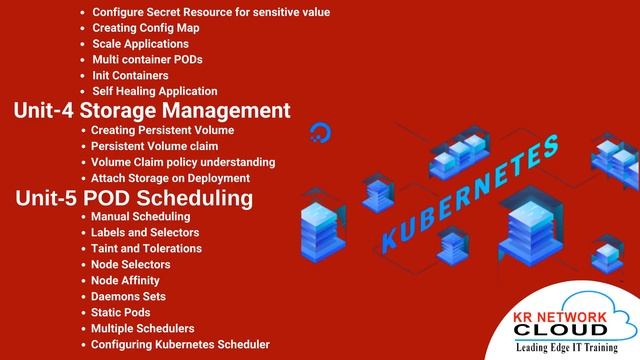 - Configure Secret Resource for sensitive value
- Creating Config Map
- Scale Applications
- Multi container PODs
- Init Containers
- Self Healing Application

Unit-4 Storage Management
- Creating Persistent Volume
- Persistent Volume claim
- Volume Claim policy understanding
- Attach Storage on Deployment

Unit-5 POD Scheduling
- Manual Scheduling
- Labels and Selectors
- Taint and Tolerations
- Node Selectors
- Node Affinity
- Daemons Sets
- Static Pods
- Multiple Schedulers
- Configuring Kubernetes Scheduler

KUBERNETES

KR NETWORK CLOUD
Leading Edge IT Training